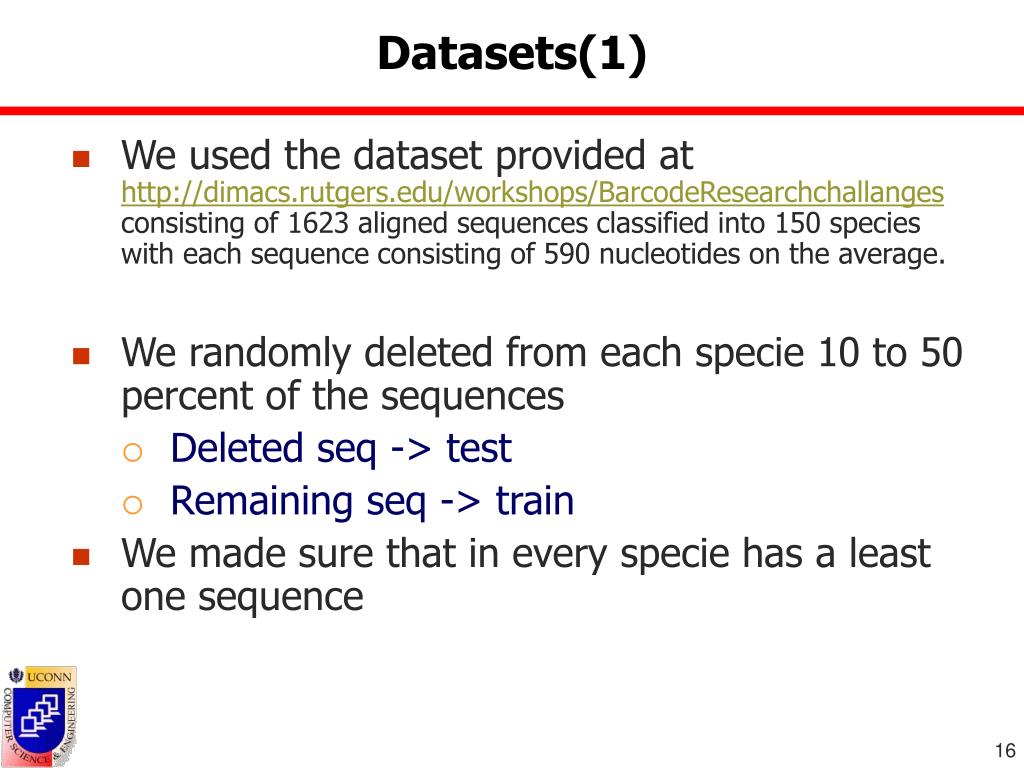 Datasets(1)

We used the dataset provided at http://dimacs.rutgers.edu/workshops/BarcodeResearchchallanges consisting of 1623 aligned sequences classified into 150 species with each sequence consisting of 590 nucleotides on the average.

We randomly deleted from each specie 10 to 50 percent of the sequences

Deleted seq -> test

Remaining seq -> train

We made sure that in every specie has a least one sequence

UCONN

COMPUTER SCIENCE & ENGINEERING

16